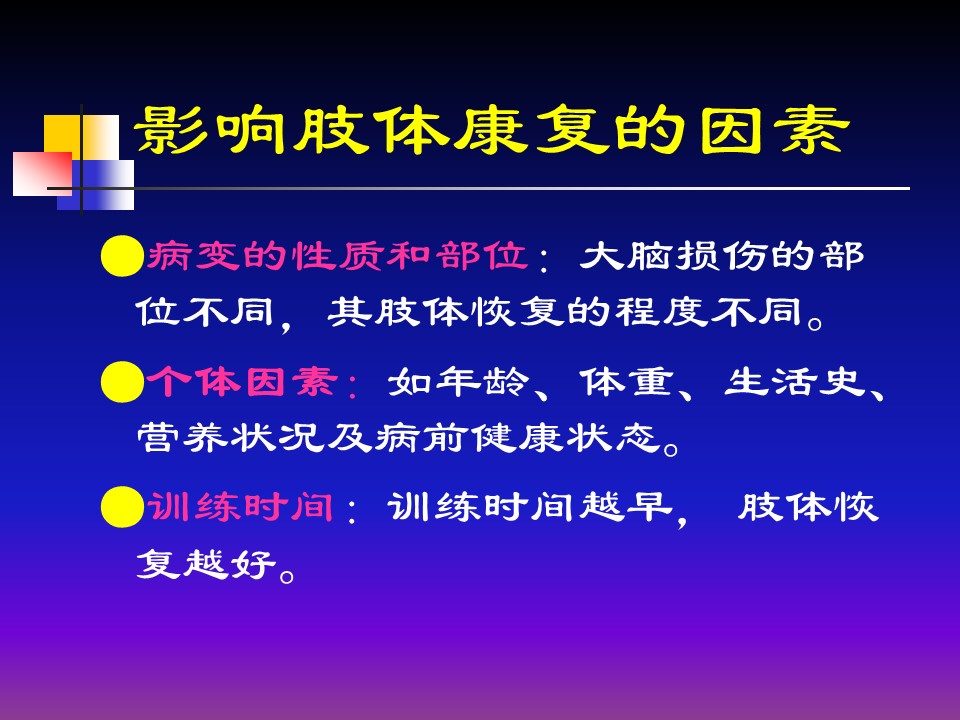 影响肢体康复的因素

●病变的性质和部位：大脑损伤的部位不同，其肢体恢复的程度不同。

●个体因素：如年龄、体重、生活史、营养状况及病前健康状态。

●训练时间：训练时间越早，肢体恢复越好。